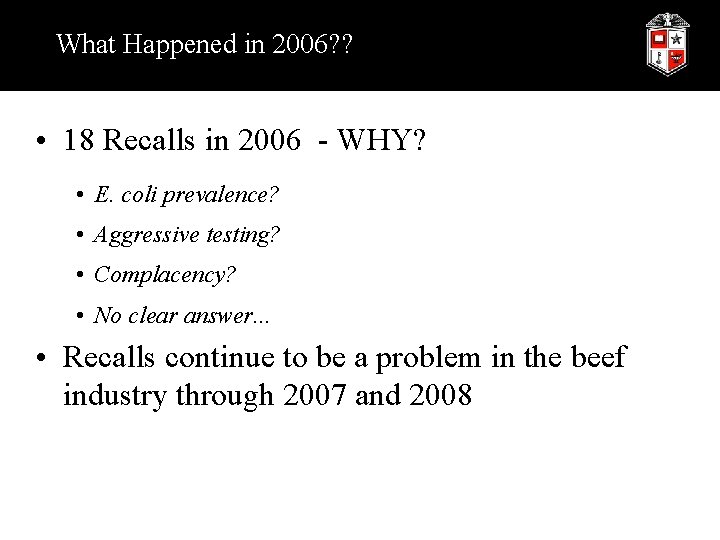 What Happened in 2006??

• 18 Recalls in 2006 - WHY?

• E. coli prevalence?

• Aggressive testing?

• Complacency?

• No clear answer...

• Recalls continue to be a problem in the beef industry through 2007 and 2008